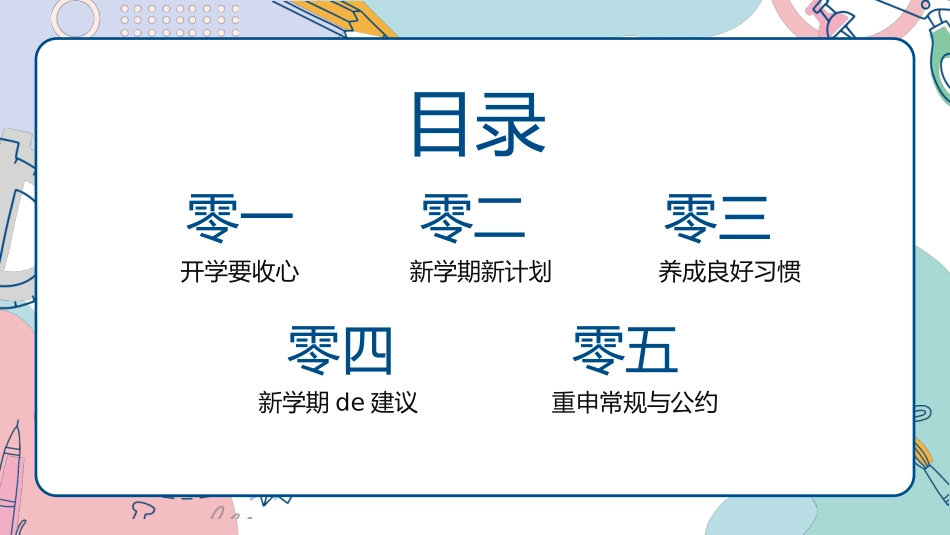 目录

零一
开学要收心

零二
新学期新计划

零三
养成良好习惯

零四
新学期 de 建议

零五
重申常规与公约